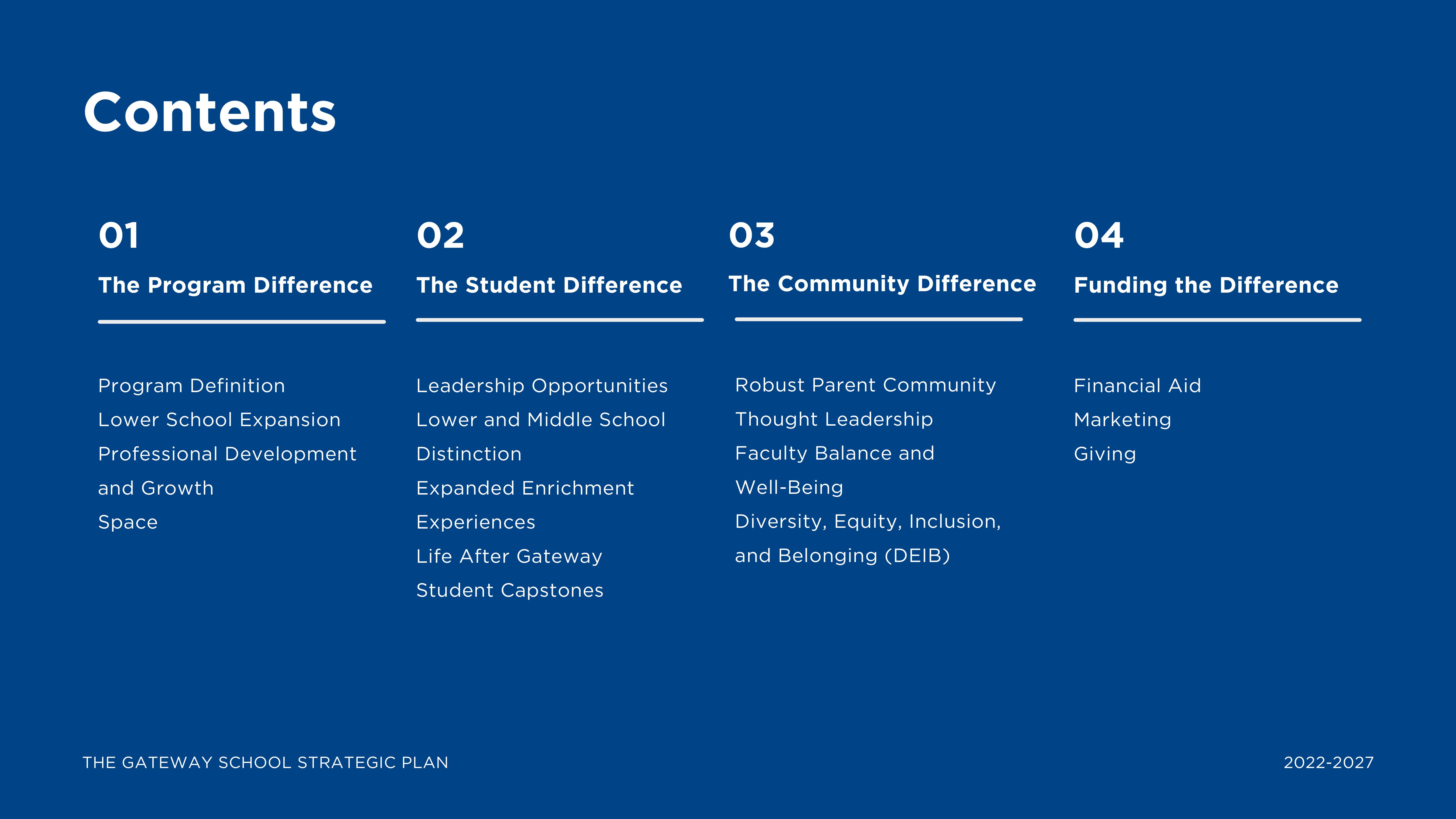 Contents

01
The Program Difference

Program Definition
Lower School Expansion
Professional Development and Growth
Space

02
The Student Difference

Leadership Opportunities
Lower and Middle School Distinction
Expanded Enrichment Experiences
Life After Gateway
Student Capstones

03
The Community Difference

Robust Parent Community
Thought Leadership
Faculty Balance and Well-Being
Diversity, Equity, Inclusion, and Belonging (DEIB)

04
Funding the Difference

Financial Aid
Marketing
Giving

THE GATEWAY SCHOOL STRATEGIC PLAN

2022-2027